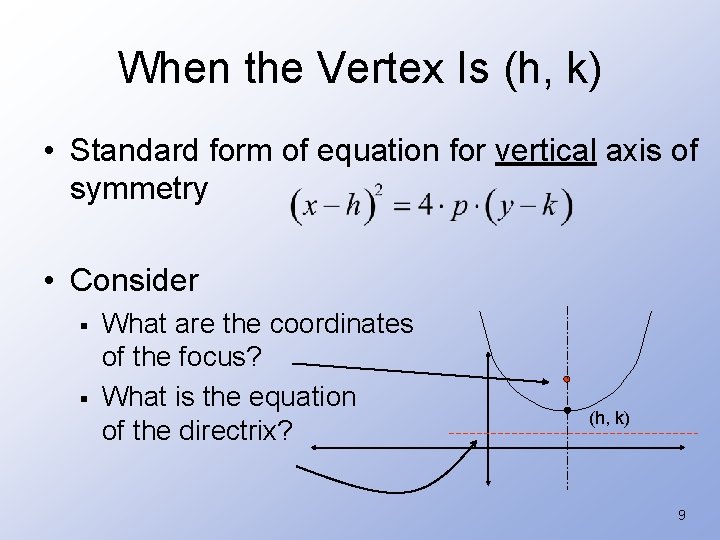 When the Vertex Is (h, k)

• Standard form of equation for vertical axis of symmetry $(x-h)^2 = 4 \cdot p \cdot (y-k)$

• Consider
▪ What are the coordinates of the focus?
▪ What is the equation of the directrix?

(h, k)

9